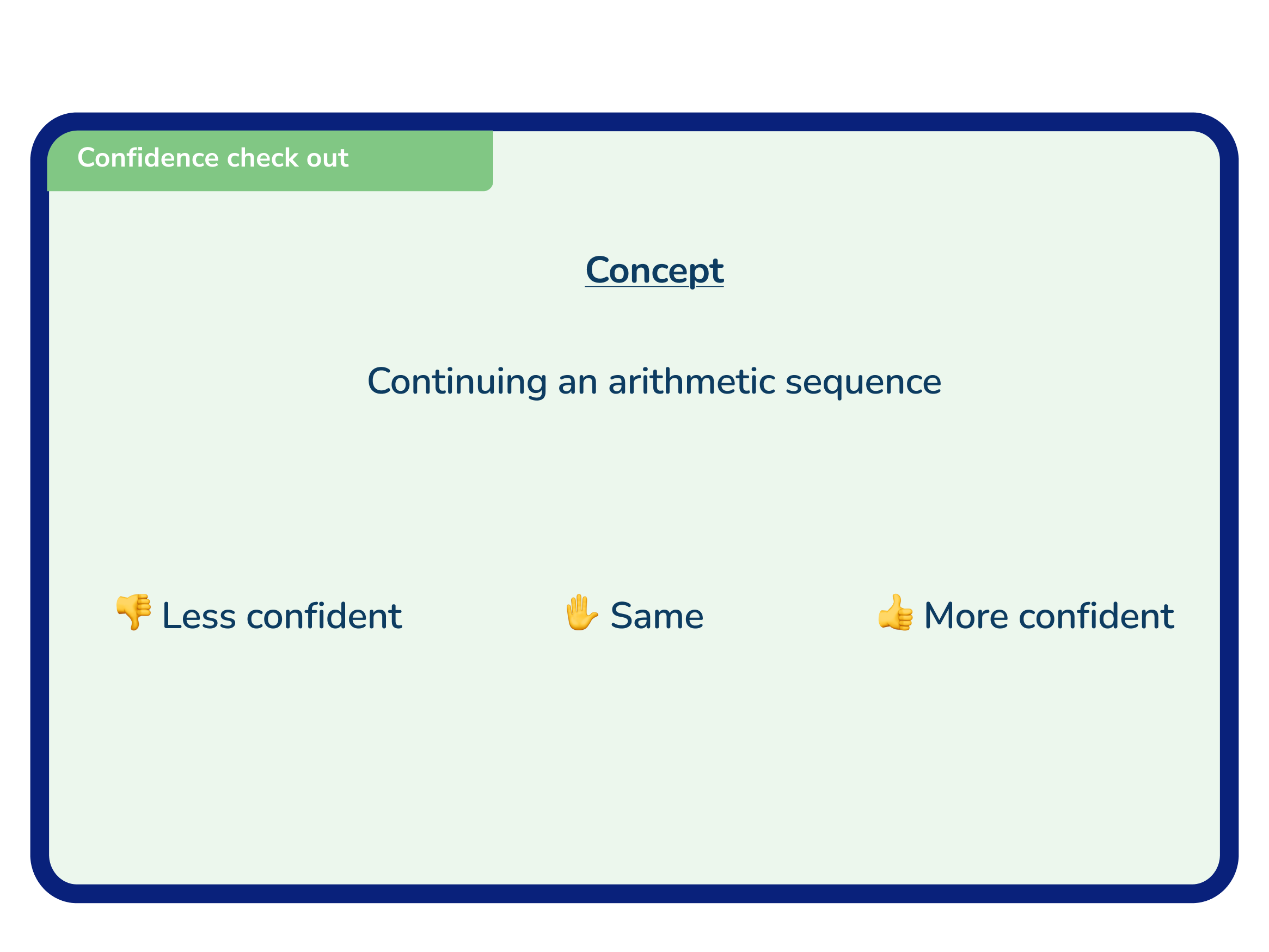 Confidence check out

Concept

Continuing an arithmetic sequence

👎 Less confident ✋ Same 👍 More confident